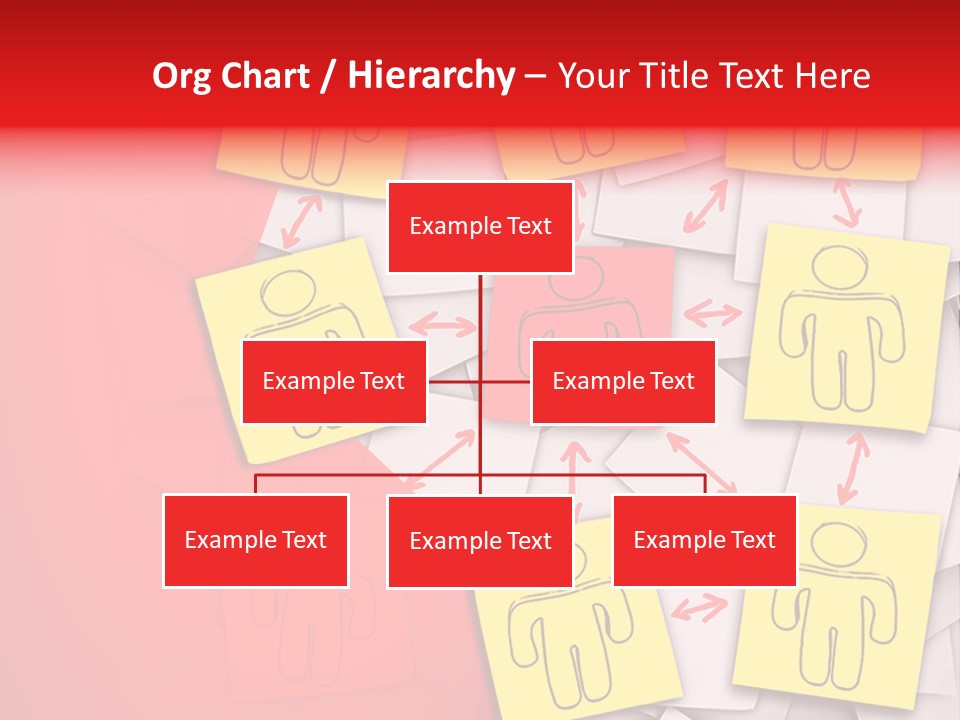 Org Chart / Hierarchy – Your Title Text Here

Example Text

Example Text

Example Text

Example Text

Example Text

Example Text